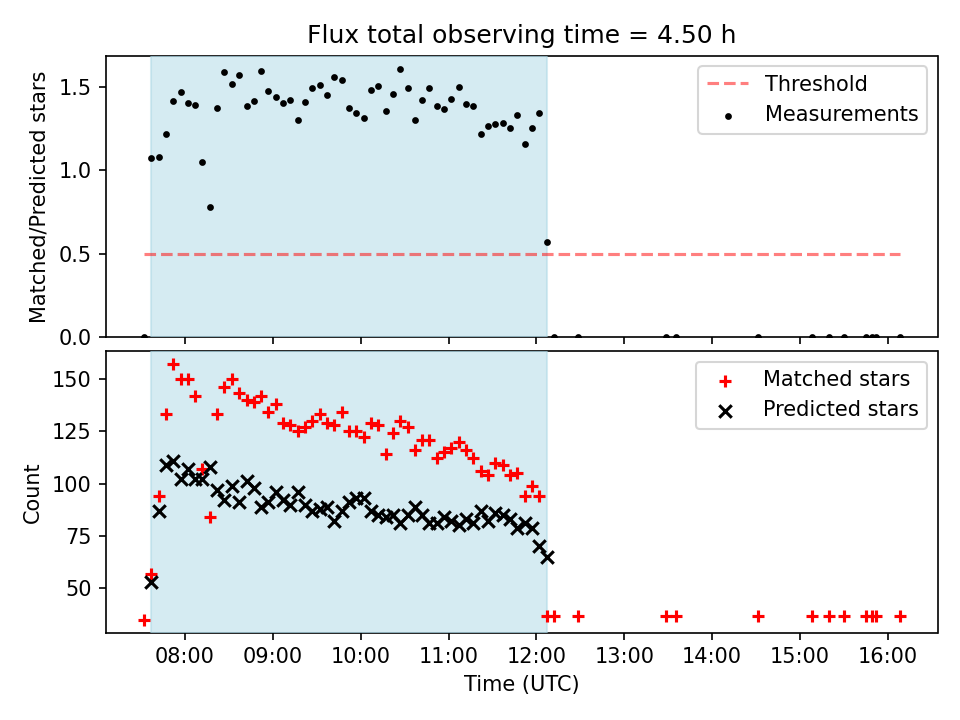 Flux total observing time = 4.50 h

Matched/Predicted stars

1.5
1.0
0.5
0.0

Threshold
Measurements

Count

150
125
100
75
50

Matched stars
Predicted stars

08:00
09:00
10:00
11:00
12:00
13:00
14:00
15:00
16:00

Time (UTC)